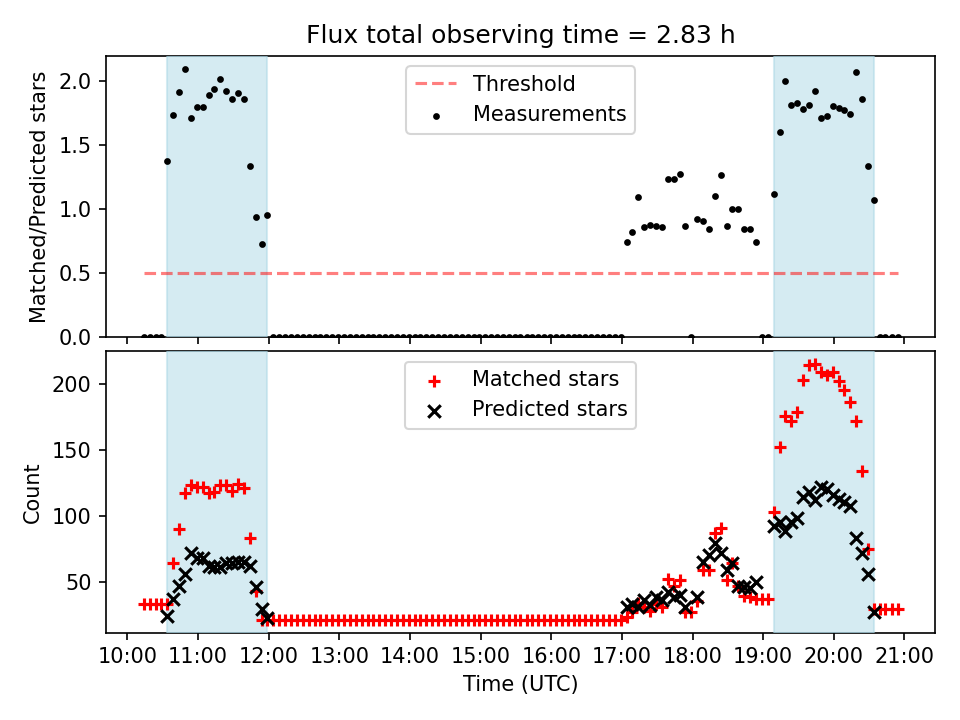 Flux total observing time = 2.83 h

Threshold
Measurements

Matched/Predicted stars

2.0
1.5
1.0
0.5
0.0

Matched stars
Predicted stars

Count

200
150
100
50

10:00 11:00 12:00 13:00 14:00 15:00 16:00 17:00 18:00 19:00 20:00 21:00

Time (UTC)